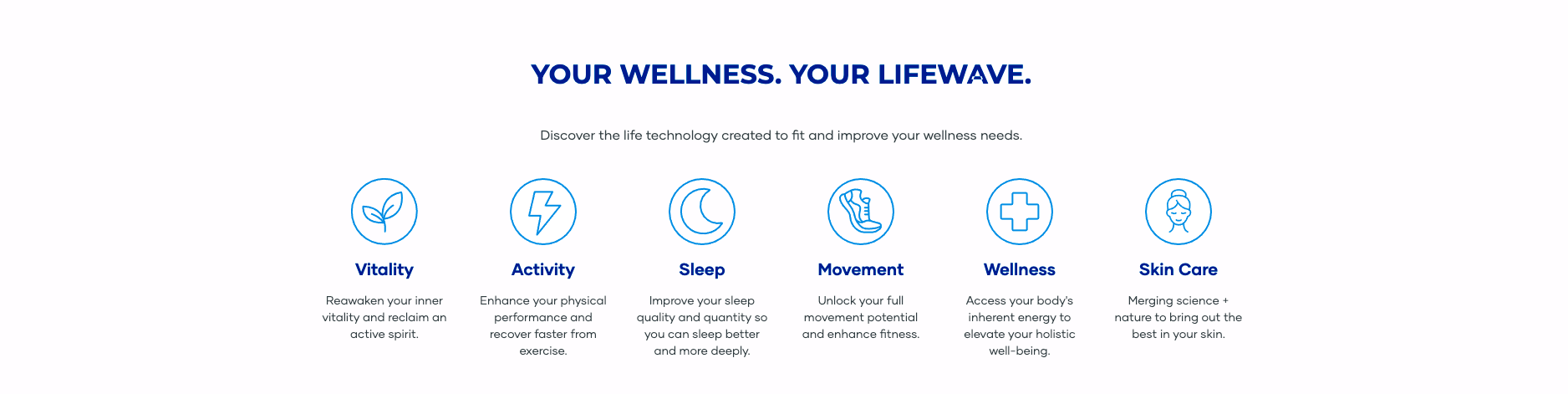 YOUR WELLNESS. YOUR LIFEWAVE.

Discover the life technology created to fit and improve your wellness needs.

Vitality

Reawaken your inner vitality and reclaim an active spirit.

Activity

Enhance your physical performance and recover faster from exercise.

Sleep

Improve your sleep quality and quantity so you can sleep better and more deeply.

Movement

Unlock your full movement potential and enhance fitness.

Wellness

Access your body's inherent energy to elevate your holistic well-being.

Skin Care

Merging science + nature to bring out the best in your skin.